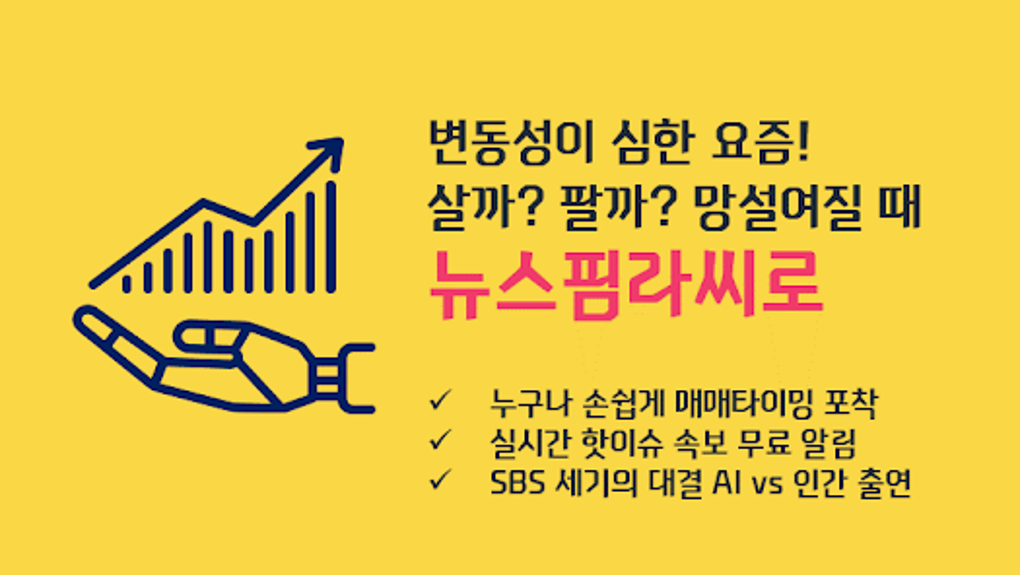 변동성이 심한 요즘!
살까? 팔까? 망설여질 때
뉴스핌라씨로

✓ 누구나 손쉽게 매매타이밍 포착
✓ 실시간 핫이슈 속보 무료 알림
✓ SBS 세기의 대결 AI vs 인간 출연